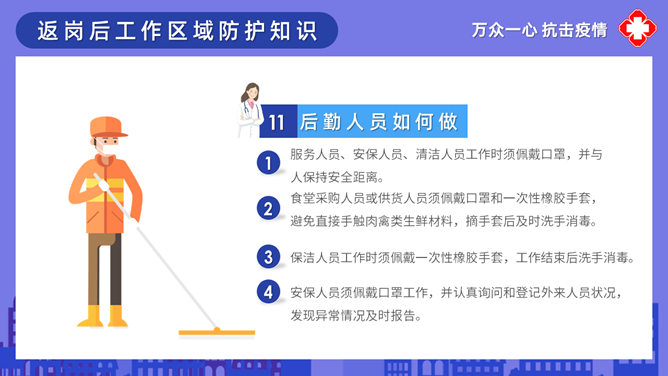 返岗后工作区域防护知识

万众一心 抗击疫情

11 后勤人员如何做

1 服务人员、安保人员、清洁人员工作时须佩戴口罩，并与人保持安全距离。

2 食堂采购人员或供货人员须佩戴口罩和一次性橡胶手套，避免直接手触肉禽类生鲜材料，摘手套后及时洗手消毒。

3 保洁人员工作时须佩戴一次性橡胶手套，工作结束后洗手消毒。

4 安保人员须佩戴口罩工作，并认真询问和登记外来人员状况，发现异常情况及时报告。